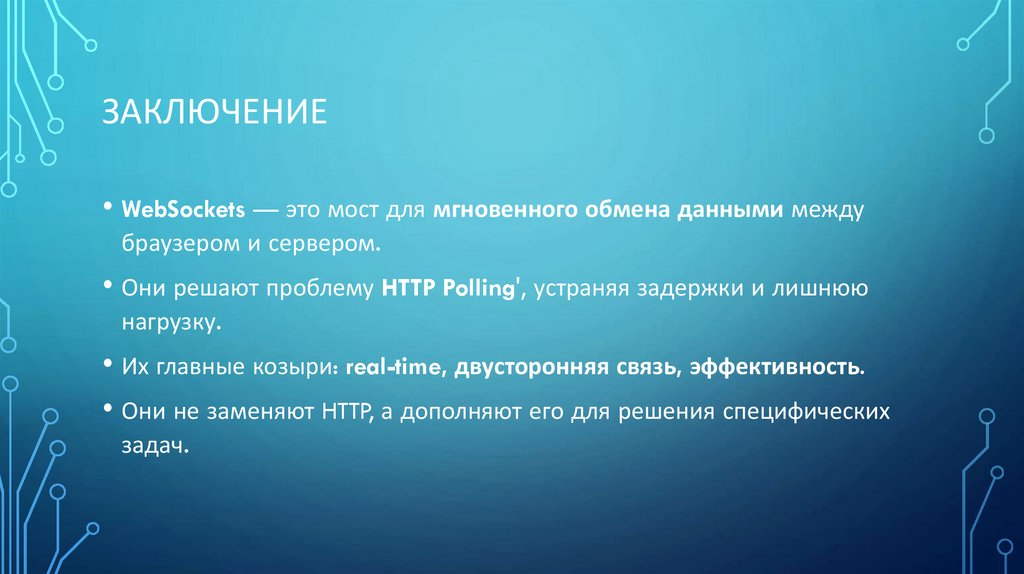 ЗАКЛЮЧЕНИЕ

• WebSockets — это мост для мгновенного обмена данными между браузером и сервером.

• Они решают проблему HTTP Polling', устраняя задержки и лишнюю нагрузку.

• Их главные козыри: real-time, двусторонняя связь, эффективность.

• Они не заменяют HTTP, а дополняют его для решения специфических задач.